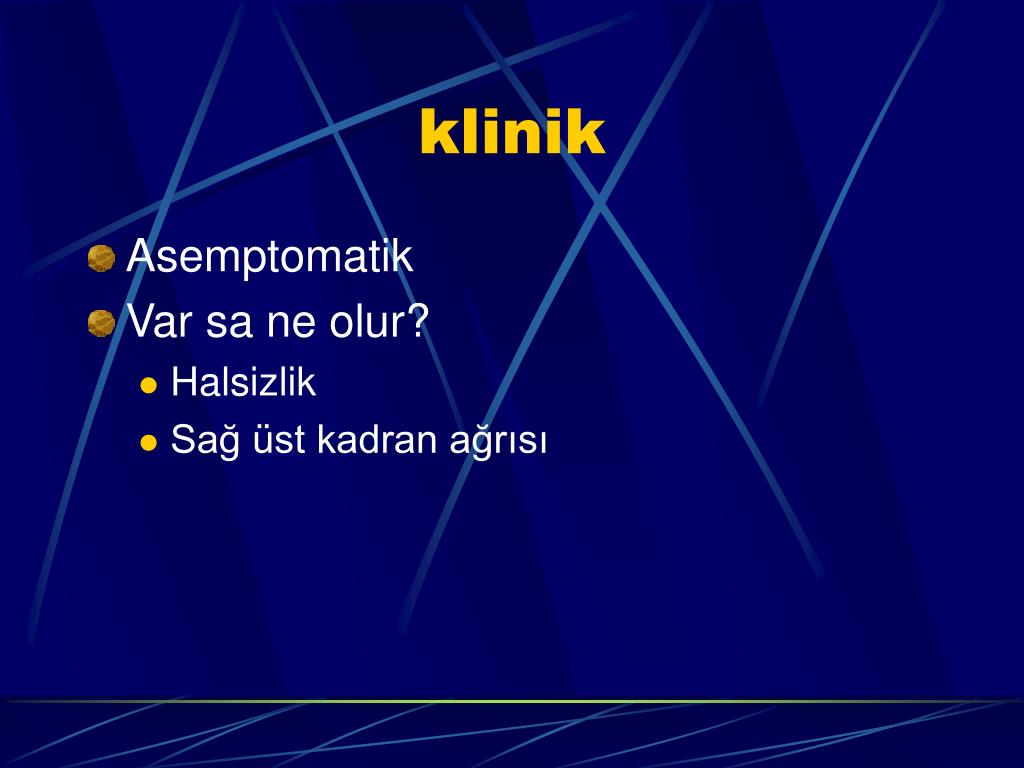 klinik

Asemptomatik

Var sa ne olur?

Halsizlik

Sağ üst kadran ağrısı